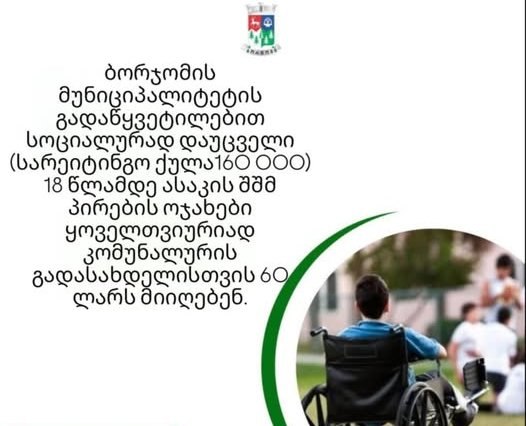 ბორჯომის მუნიციპალიტეტის გადაწყვეტილებით სოციალურად დაუცველი (სარეიტინგო ქულა160 000) 18 წლამდე ასაკის შშმ პირების ოჯახები ყოველთვიურიად კომუნალურის გადასახდელისთვის 60 ლარს მიიღებენ.